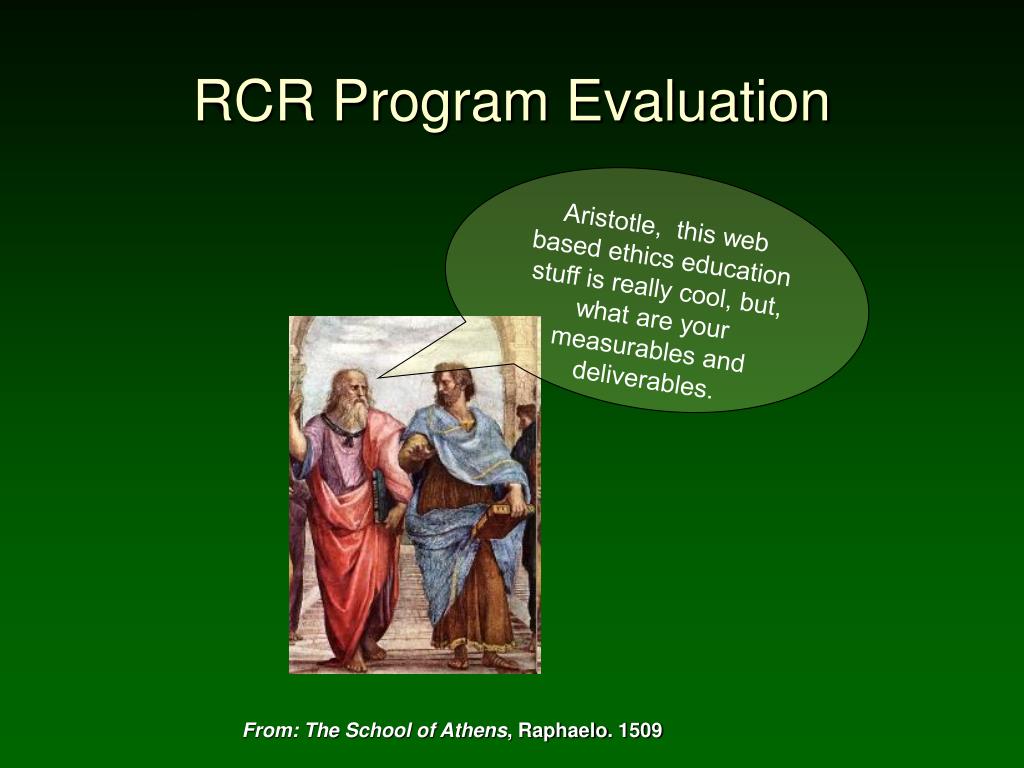 RCR Program Evaluation

Aristotle, this web based ethics education stuff is really cool, but, what are your measurables and deliverables.

From: The School of Athens, Raphaelo. 1509